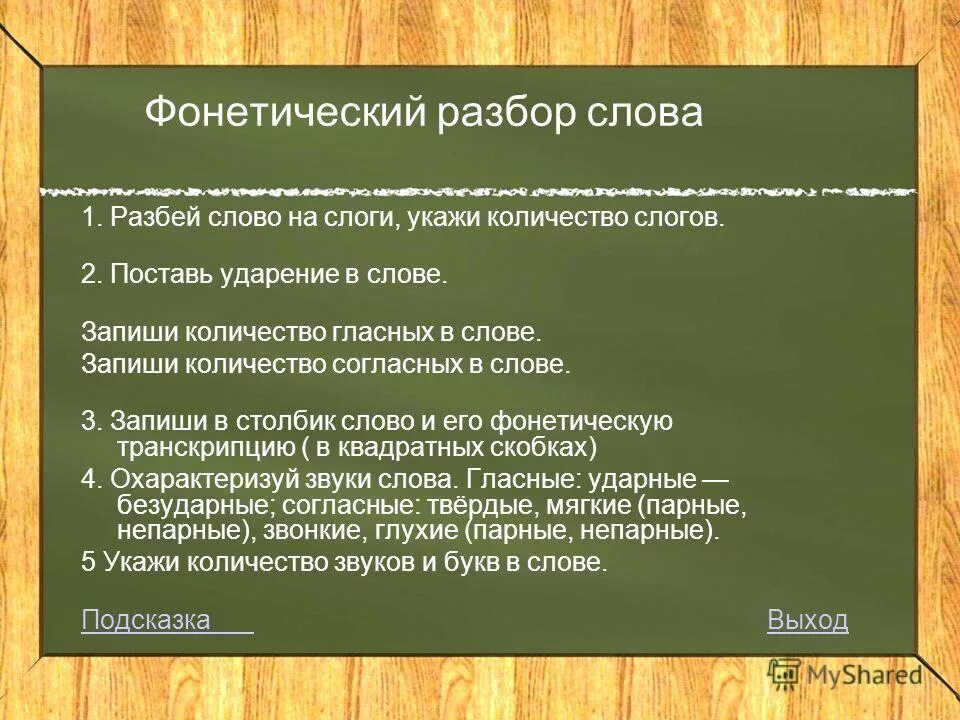 Фонетический разбор слова

1. Разбей слово на слоги, укажи количество слогов.

2. Поставь ударение в слове.

Запиши количество гласных в слове.
Запиши количество согласных в слове.

3. Запиши в столбик слово и его фонетическую транскрипцию ( в квадратных скобках)

4. Охарактеризуй звуки слова. Гласные: ударные — безударные; согласные: твёрдые, мягкие (парные, непарные), звонкие, глухие (парные, непарные).

5 Укажи количество звуков и букв в слове.

Подсказка

Выход

MyShared